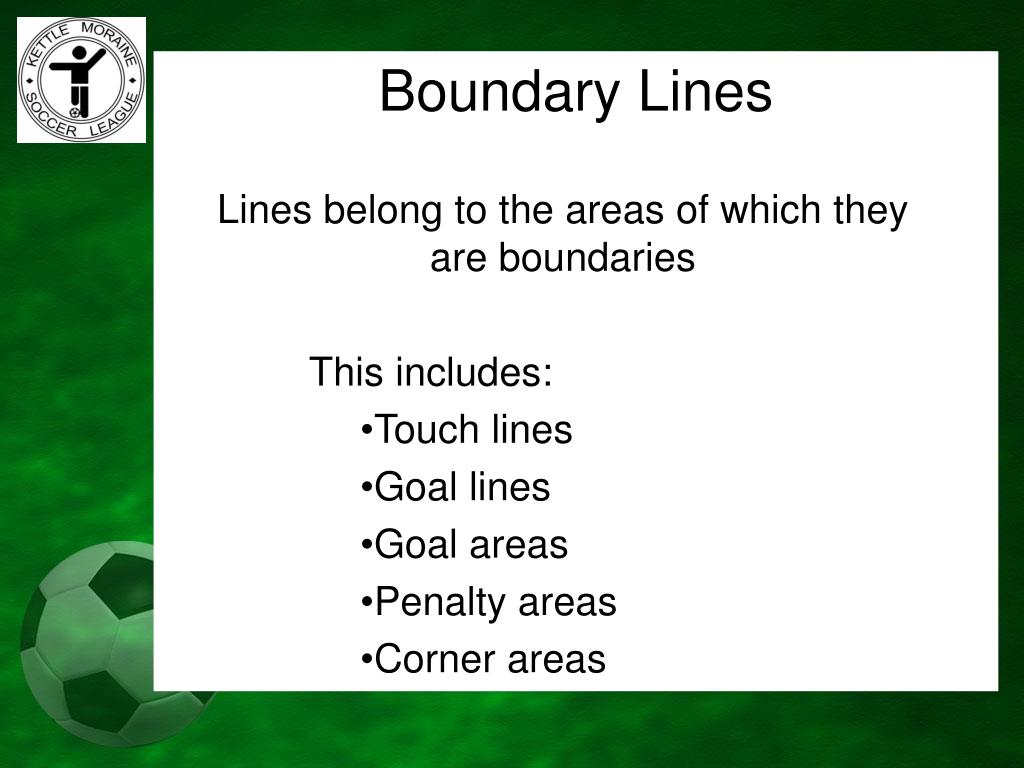 KETTLE MORAINE SOCCER LEAGUE

Boundary Lines

Lines belong to the areas of which they are boundaries

This includes:
•Touch lines
•Goal lines
•Goal areas
•Penalty areas
•Corner areas